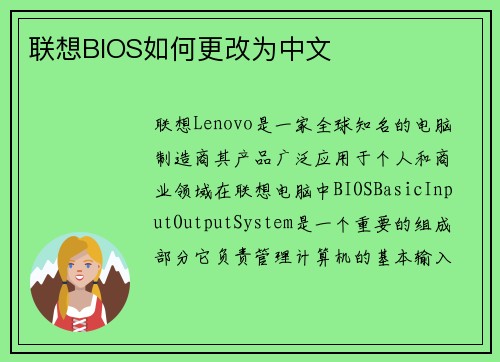 联想BIOS如何更改为中文

联想Lenovo是一家全球知名的电脑制造商其产品广泛应用于个人和商业领域在联想电脑中BIOSBasicInputOutputSystem是一个重要的组成部分它负责管理计算机的基本输入